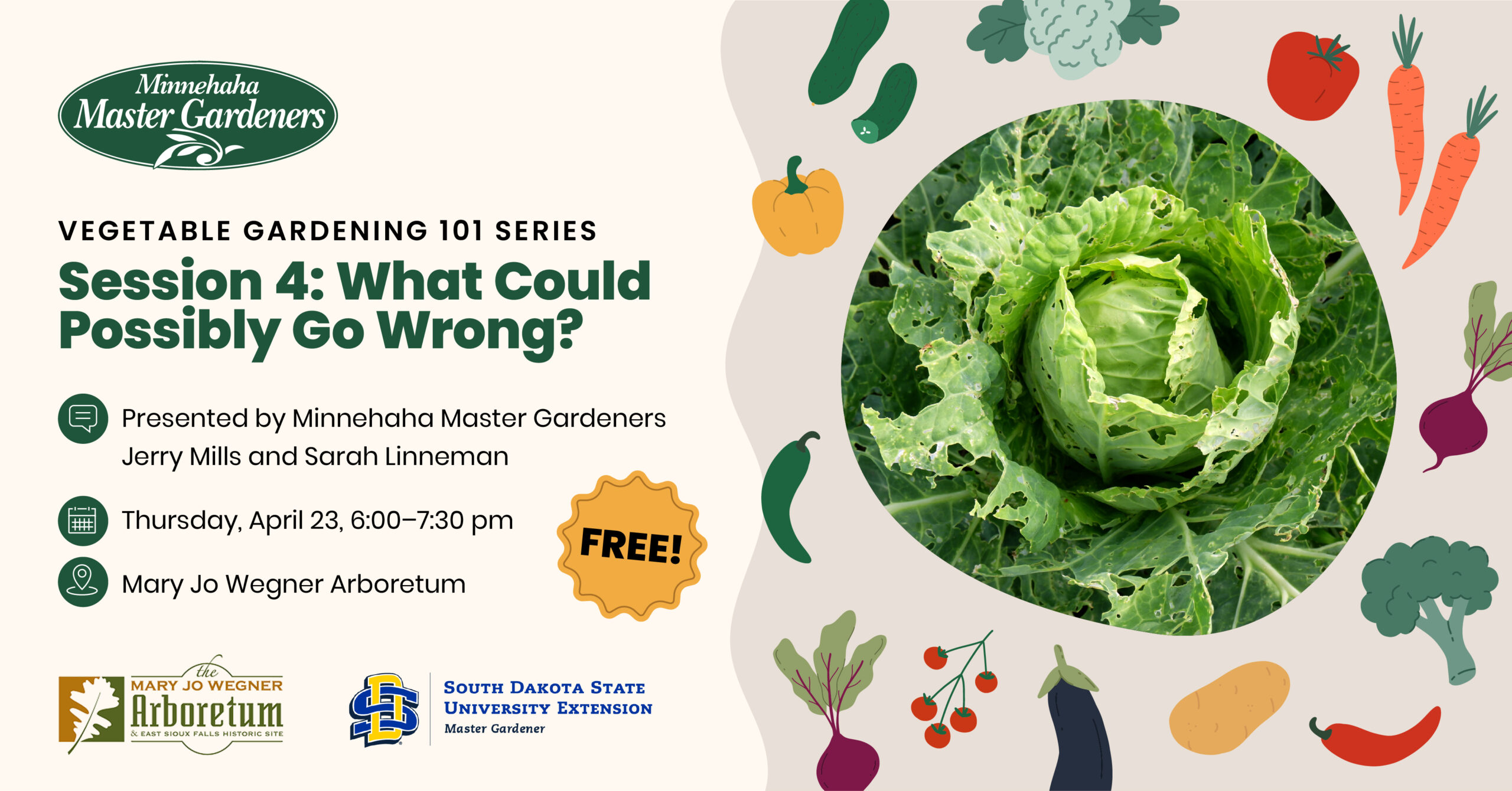 Minnehaha Master Gardeners

VEGETABLE GARDENING 101 SERIES

Session 4: What Could Possibly Go Wrong?

Presented by Minnehaha Master Gardeners Jerry Mills and Sarah Linneman

Thursday, April 23, 6:00–7:30 pm

Mary Jo Wegner Arboretum

FREE!

the MARY JO WEGNER Arboretum & EAST SIOUX FALLS HISTORIC SITE

SD

SOUTH DAKOTA STATE UNIVERSITY EXTENSION
Master Gardener